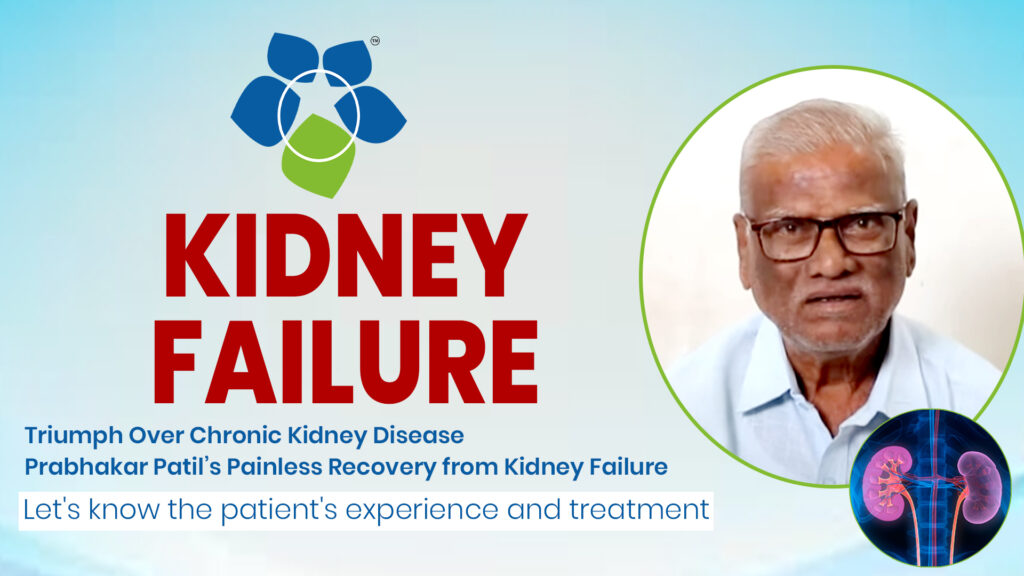 TM

KIDNEY FAILURE

Triumph Over Chronic Kidney Disease
Prabhakar Patil's Painless Recovery from Kidney Failure

Let's know the patient's experience and treatment